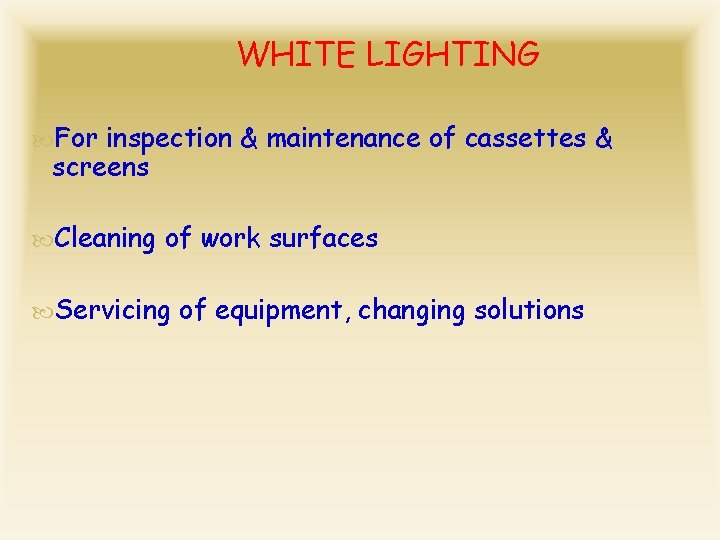 WHITE LIGHTING

For inspection & maintenance of cassettes & screens

Cleaning of work surfaces

Servicing of equipment, changing solutions